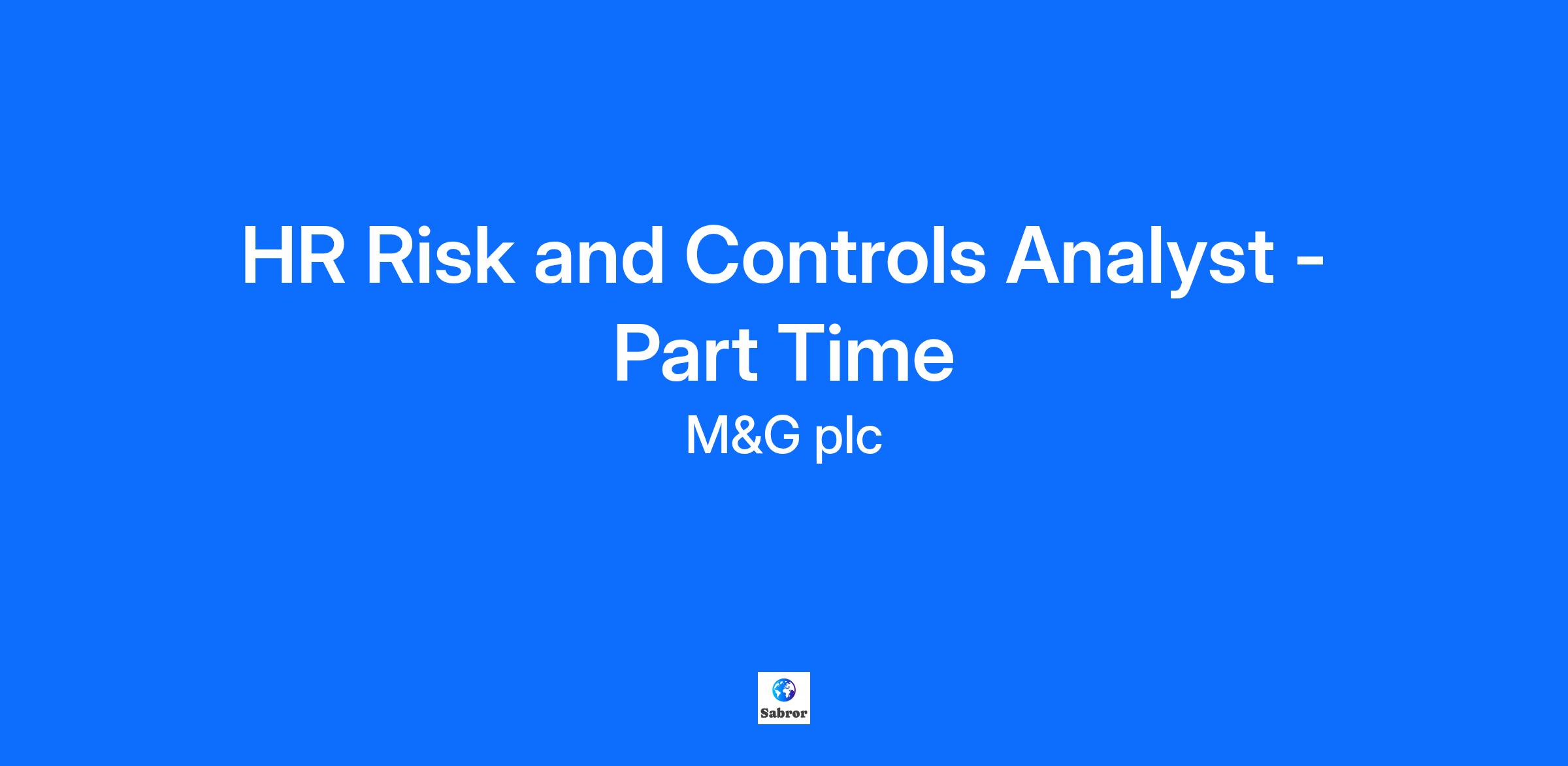 HR Risk and Controls Analyst - Part Time

M&G plc

Sabror